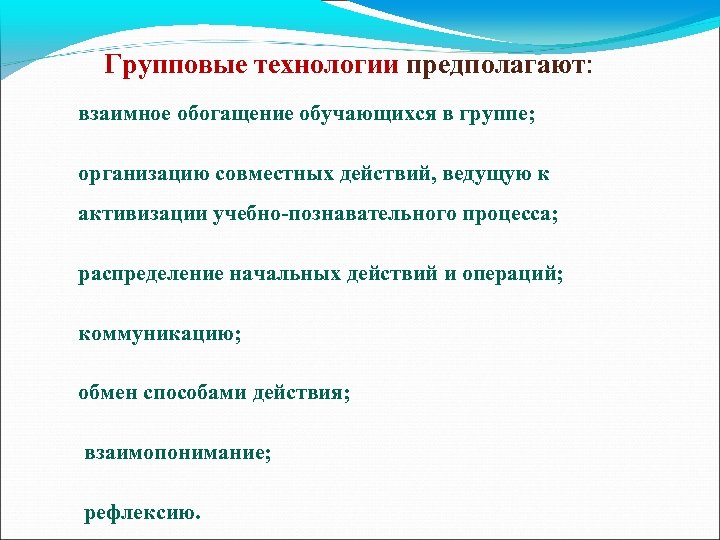 Групповые технологии предполагают:

взаимное обогащение обучающихся в группе;

организацию совместных действий, ведущую к активизации учебно-познавательного процесса;

распределение начальных действий и операций;

коммуникацию;

обмен способами действия;

взаимопонимание;

рефлексию.